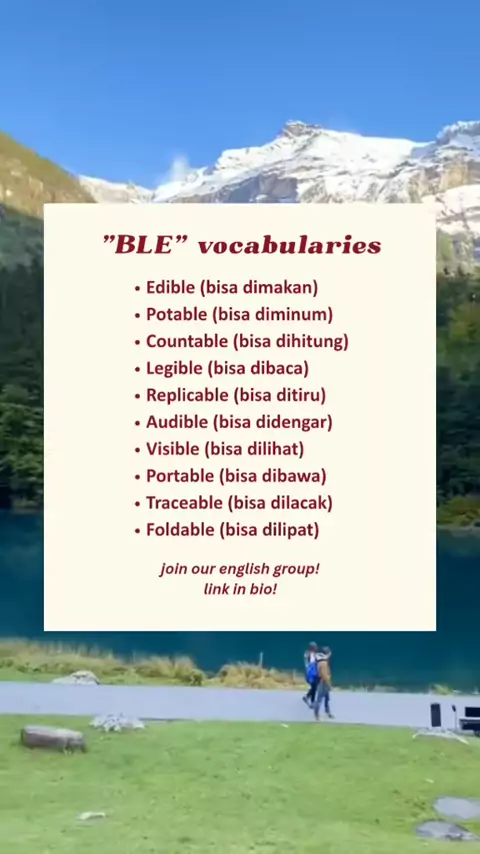 "BLE" vocabularies

• Edible (bisa dimakan)
• Potable (bisa diminum)
• Countable (bisa dihitung)
• Legible (bisa dibaca)
• Replicable (bisa ditiru)
• Audible (bisa didengar)
• Visible (bisa dilihat)
• Portable (bisa dibawa)
• Traceable (bisa dilacak)
• Foldable (bisa dilipat)

join our english group!
link in bio!